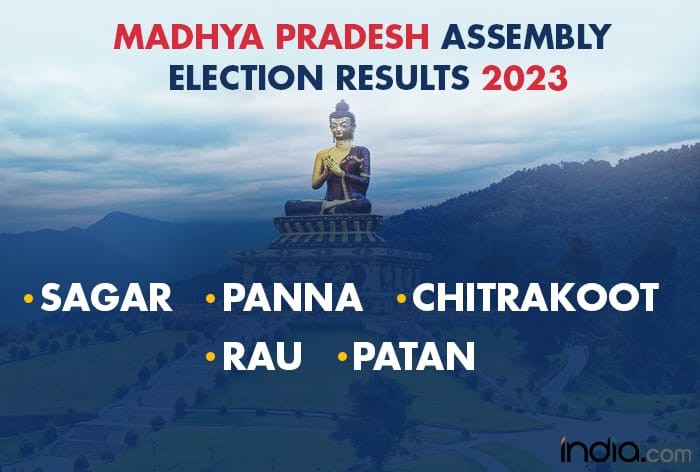 MADHYA PRADESH ASSEMBLY ELECTION RESULTS 2023

• SAGAR • PANNA • CHITRAKOOT
• RAU • PATAN

india.com